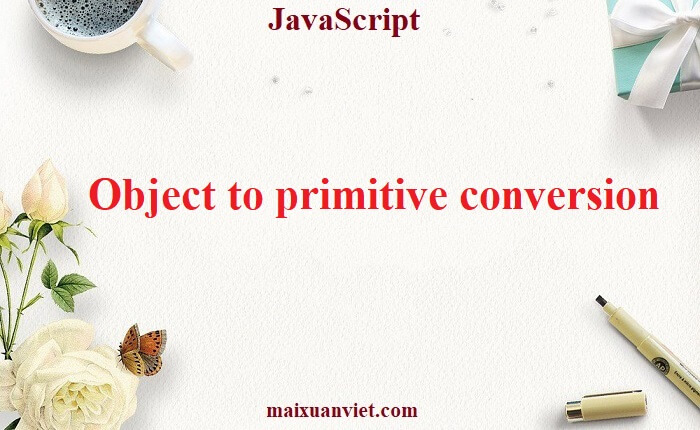 JavaScript

Object to primitive conversion

maixuanviet.com